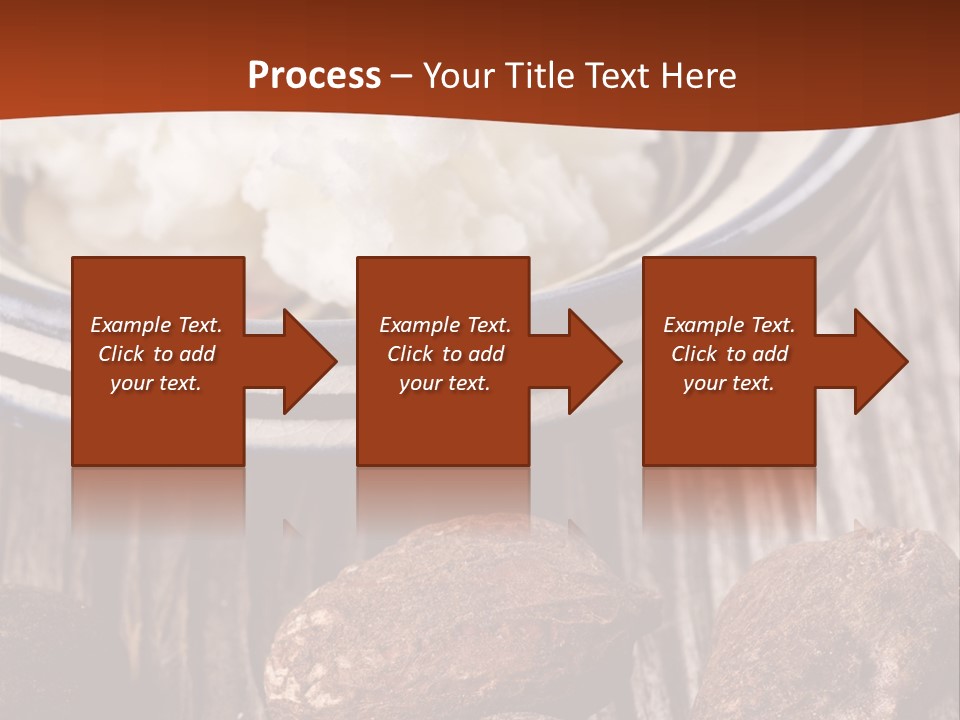 Process – Your Title Text Here

Example Text. Click to add your text.

Example Text. Click to add your text.

Example Text. Click to add your text.